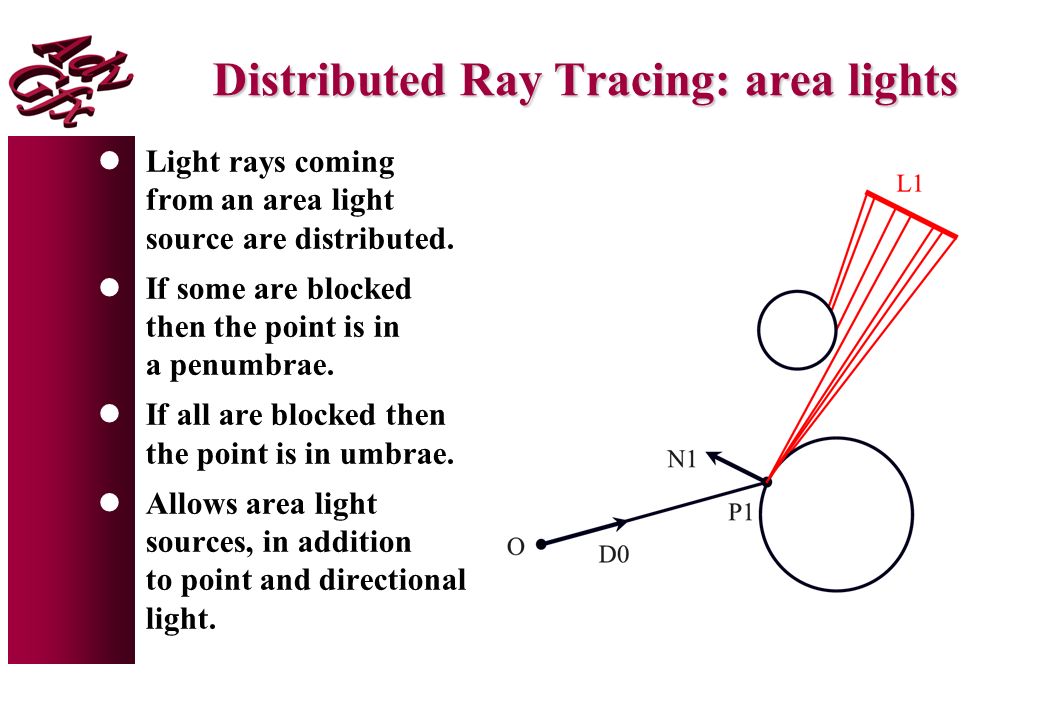 Adv Gfx

Distributed Ray Tracing: area lights

- Light rays coming from an area light source are distributed.
- If some are blocked then the point is in a penumbrae.
- If all are blocked then the point is in umbrae.
- Allows area light sources, in addition to point and directional light.

L1

N1

P1

O

D0